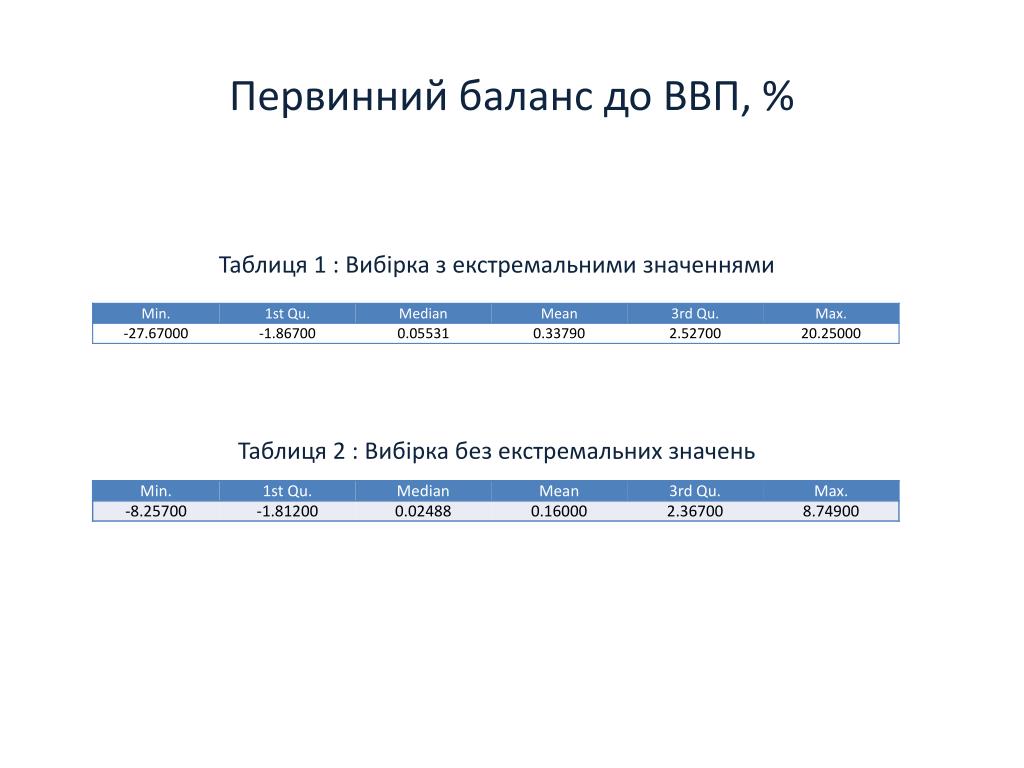 Первинний баланс до ВВП, %

Таблиця 1 : Вибірка з екстремальними значеннями

| Min. | 1st Qu. | Median | Mean | 3rd Qu. | Max. |
|---|---|---|---|---|---|
| -27.67000 | -1.86700 | 0.05531 | 0.33790 | 2.52700 | 20.25000 |

Таблиця 2 : Вибірка без екстремальних значень

| Min. | 1st Qu. | Median | Mean | 3rd Qu. | Max. |
|---|---|---|---|---|---|
| -8.25700 | -1.81200 | 0.02488 | 0.16000 | 2.36700 | 8.74900 |